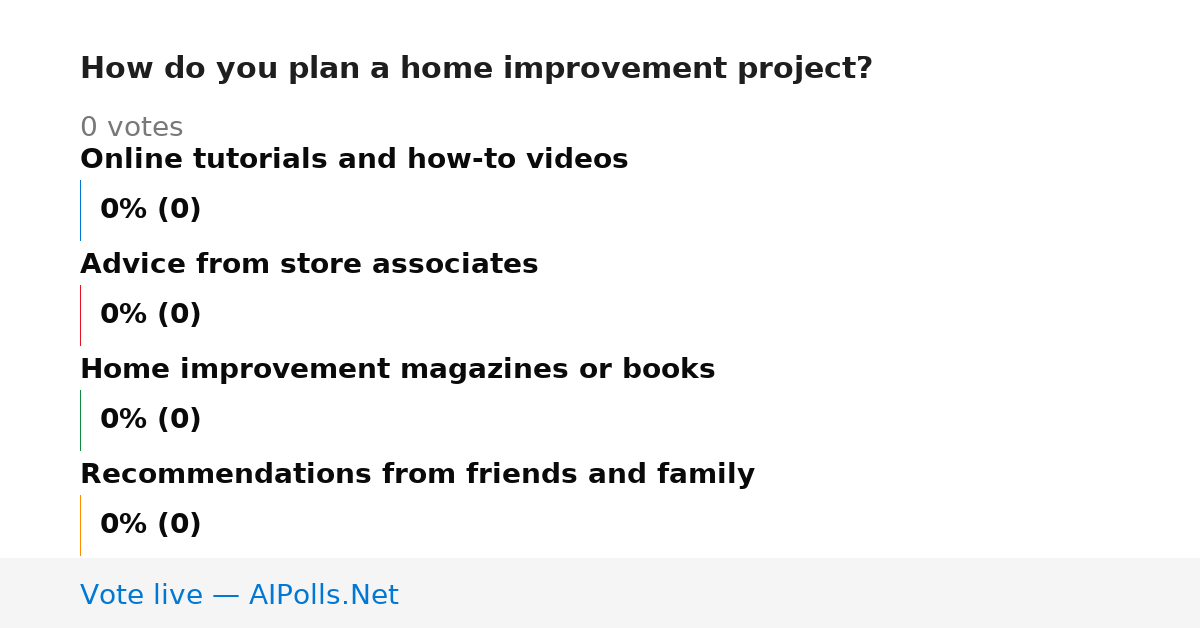 How do you plan a home improvement project?

0 votes

Online tutorials and how-to videos

0% (0)

Advice from store associates

0% (0)

Home improvement magazines or books

0% (0)

Recommendations from friends and family

0% (0)

Vote live — AIPolls.Net